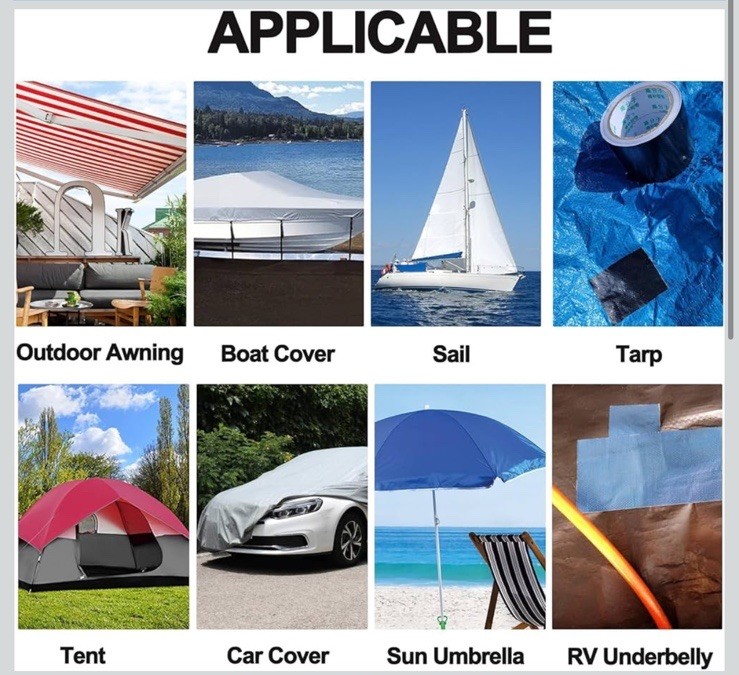 APPLICABLE

Outdoor Awning

Boat Cover

Sail

Tarp

Tent

Car Cover

Sun Umbrella

RV Underbelly